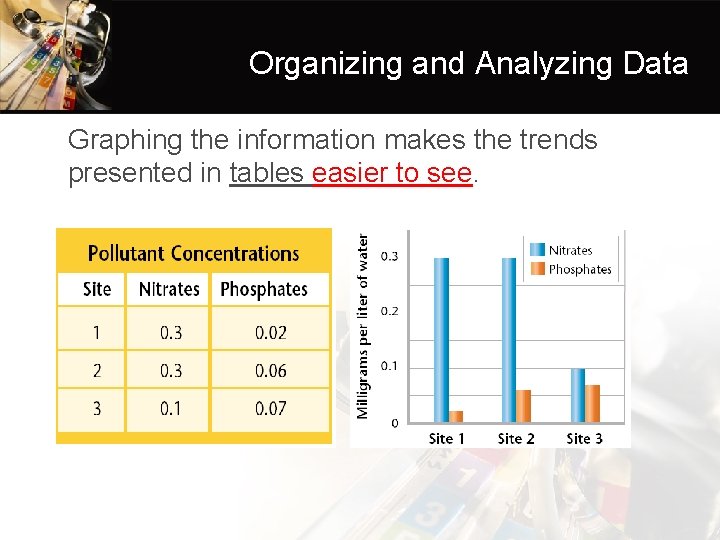 Organizing and Analyzing Data

Graphing the information makes the trends presented in tables easier to see.

Pollutant Concentrations

| Site | Nitrates | Phosphates |
|---|---|---|
| 1 | 0.3 | 0.02 |
| 2 | 0.3 | 0.06 |
| 3 | 0.1 | 0.07 |

Milligrams per liter of water

0.3
0.2
0.1
0

Nitrates
Phosphates

Site 1 Site 2 Site 3